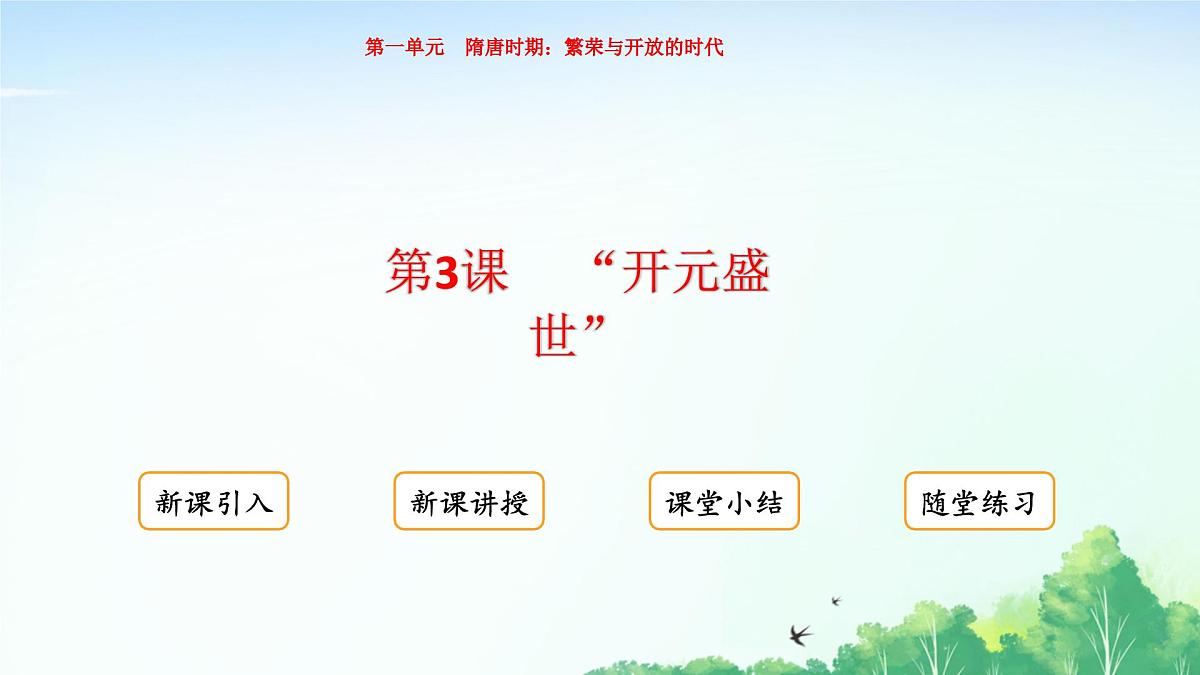 第一单元　隋唐时期：繁荣与开放的时代

第3课　“开元盛世”

新课引入

新课讲授

课堂小结

随堂练习